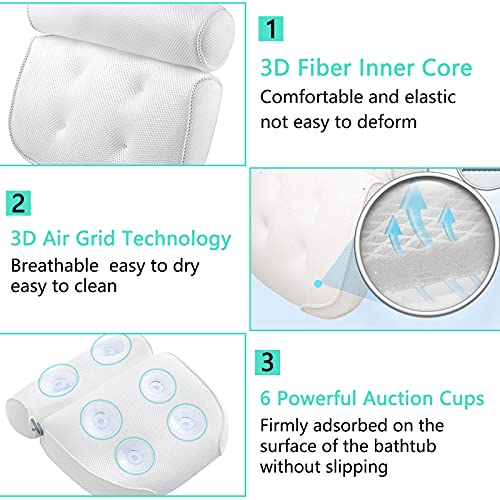 1

3D Fiber Inner Core

Comfortable and elastic
not easy to deform

2

3D Air Grid Technology

Breathable easy to dry
easy to clean

3

6 Powerful Auction Cups

Firmly adsorbed on the
surface of the bathtub
without slipping